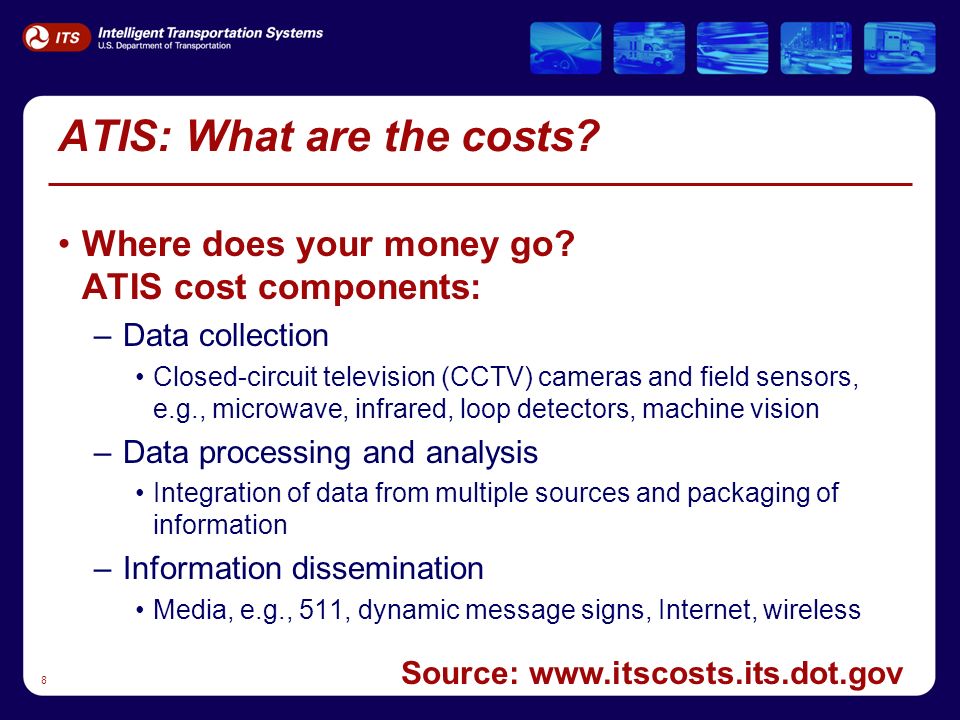 ITS Intelligent Transportation Systems
U.S. Department of Transportation

ATIS: What are the costs?

• Where does your money go? ATIS cost components:
 – Data collection
  • Closed-circuit television (CCTV) cameras and field sensors, e.g., microwave, infrared, loop detectors, machine vision
 – Data processing and analysis
  • Integration of data from multiple sources and packaging of information
 – Information dissemination
  • Media, e.g., 511, dynamic message signs, Internet, wireless

8

Source: www.itscosts.its.dot.gov